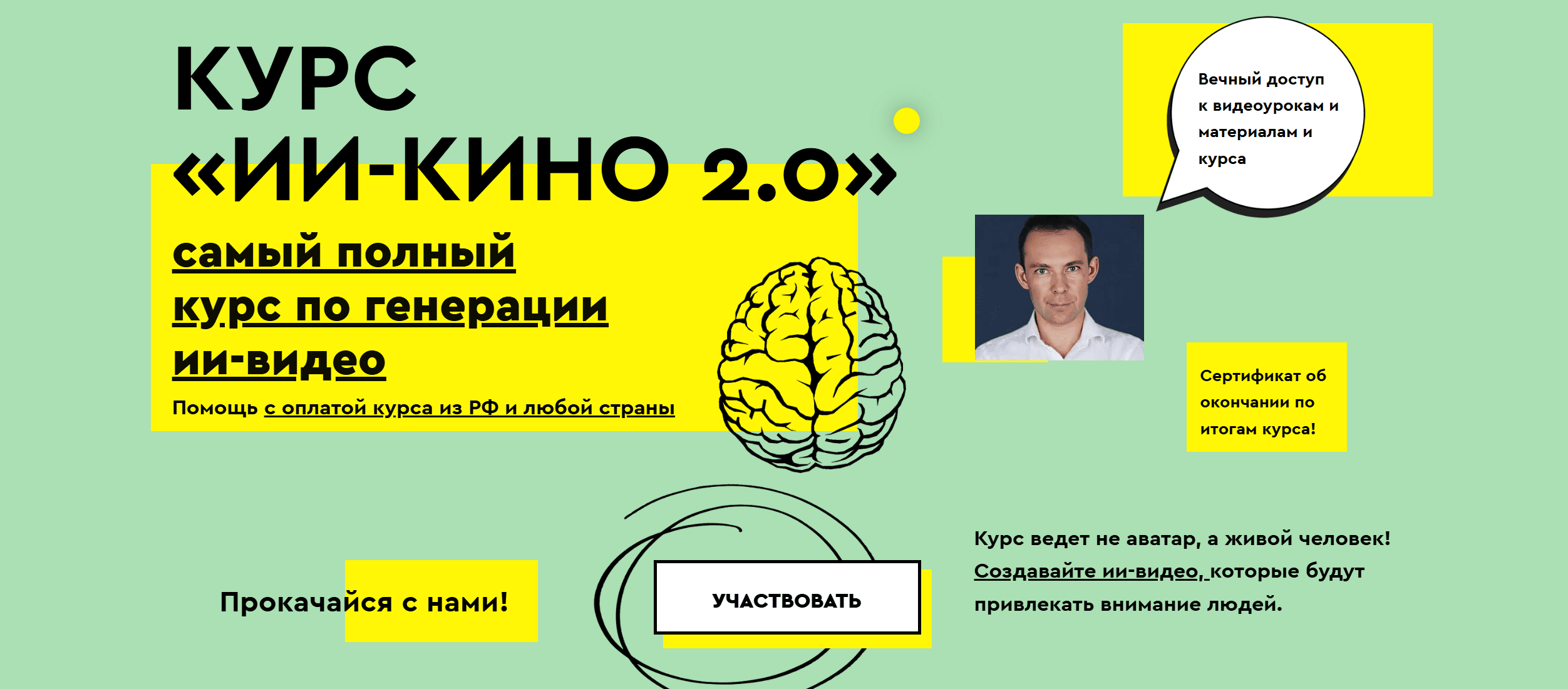 КУРС «ИИ-КИНО 2.0»

самый полный курс по генерации ии-видео

Помощь с оплатой курса из РФ и любой страны

Вечный доступ к видеоурокам и материалам и курса

Сертификат об окончании по итогам курса!

Прокачайся с нами!

УЧАСТВОВАТЬ

Курс ведет не аватар, а живой человек! Создавайте ии-видео, которые будут привлекать внимание людей.